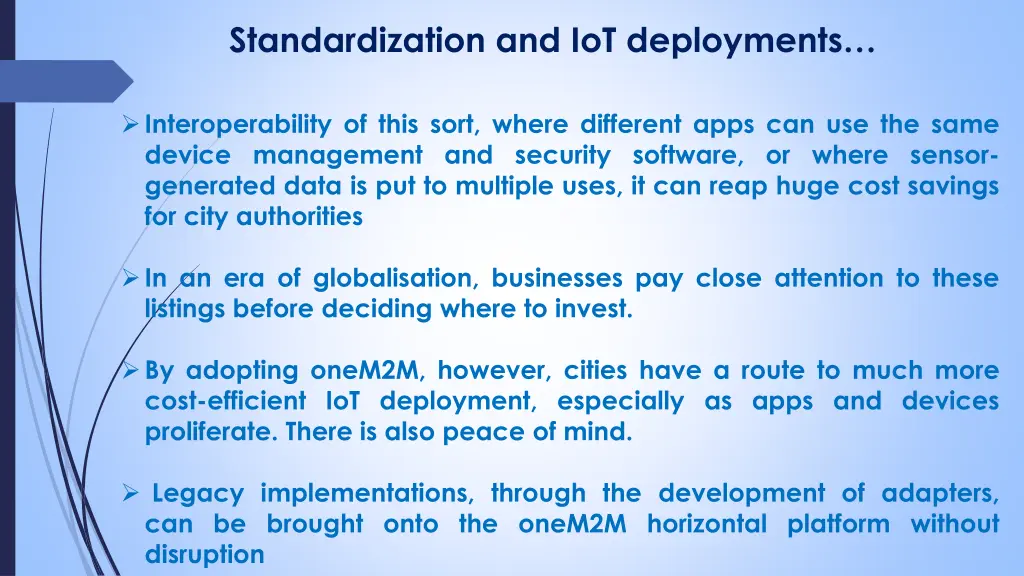 Standardization and IoT deployments…

➢ Interoperability of this sort, where different apps can use the same device management and security software, or where sensor-generated data is put to multiple uses, it can reap huge cost savings for city authorities

➢ In an era of globalisation, businesses pay close attention to these listings before deciding where to invest.

➢ By adopting oneM2M, however, cities have a route to much more cost-efficient IoT deployment, especially as apps and devices proliferate. There is also peace of mind.

➢ Legacy implementations, through the development of adapters, can be brought onto the oneM2M horizontal platform without disruption